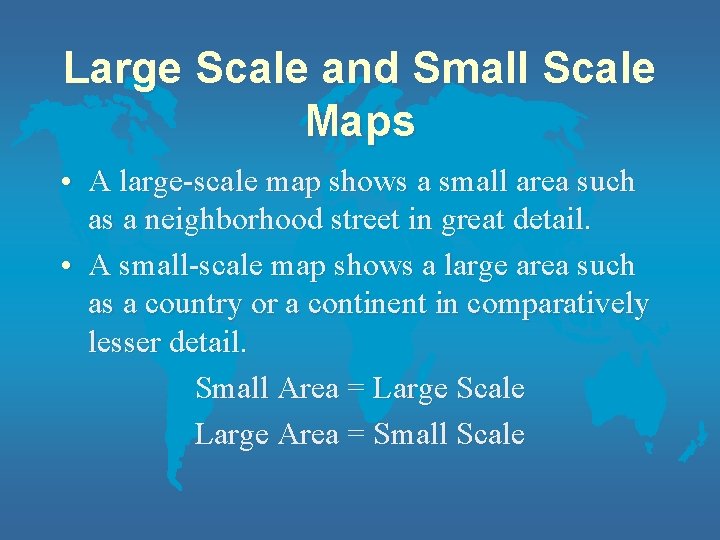 Large Scale and Small Scale Maps

• A large-scale map shows a small area such as a neighborhood street in great detail.

• A small-scale map shows a large area such as a country or a continent in comparatively lesser detail.

Small Area = Large Scale

Large Area = Small Scale